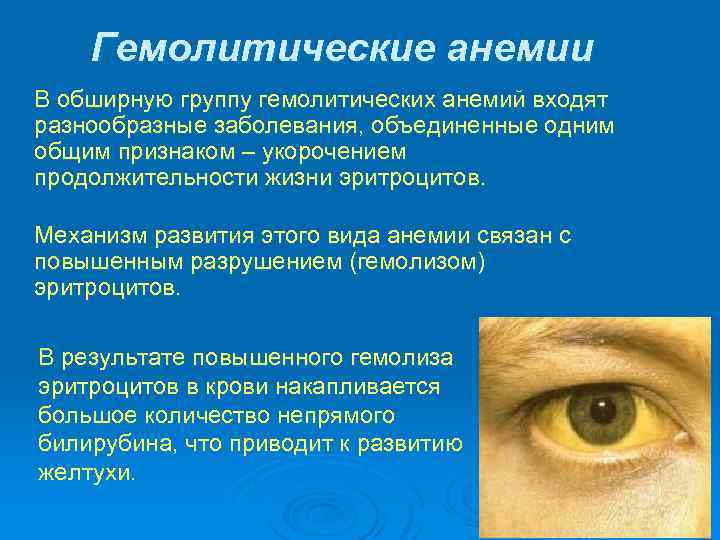 Гемолитические анемии

В обширную группу гемолитических анемий входят разнообразные заболевания, объединенные одним общим признаком – укорочением продолжительности жизни эритроцитов.

Механизм развития этого вида анемии связан с повышенным разрушением (гемолизом) эритроцитов.

В результате повышенного гемолиза эритроцитов в крови накапливается большое количество непрямого билирубина, что приводит к развитию желтухи.